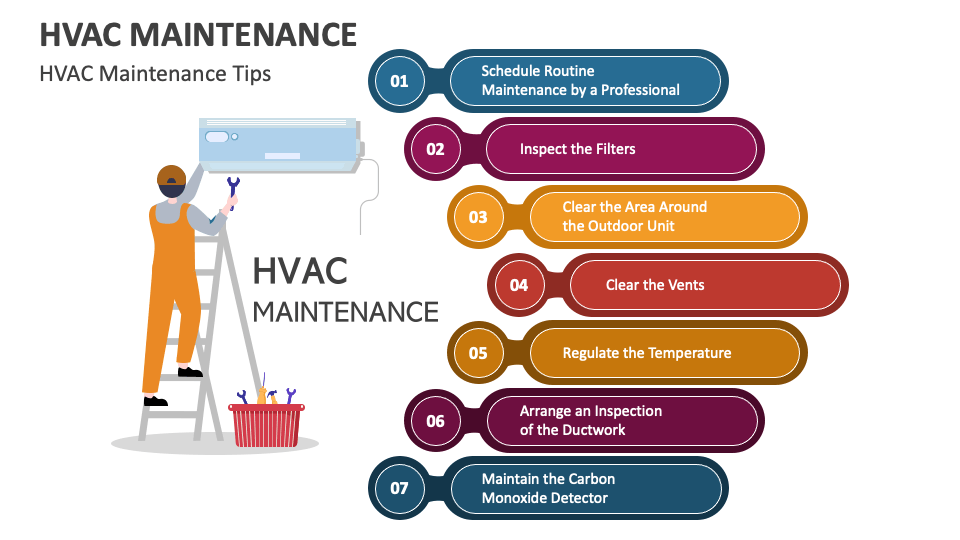 HVAC MAINTENANCE

HVAC Maintenance Tips

HVAC
MAINTENANCE

01 Schedule Routine Maintenance by a Professional

02 Inspect the Filters

03 Clear the Area Around the Outdoor Unit

04 Clear the Vents

05 Regulate the Temperature

06 Arrange an Inspection of the Ductwork

07 Maintain the Carbon Monoxide Detector